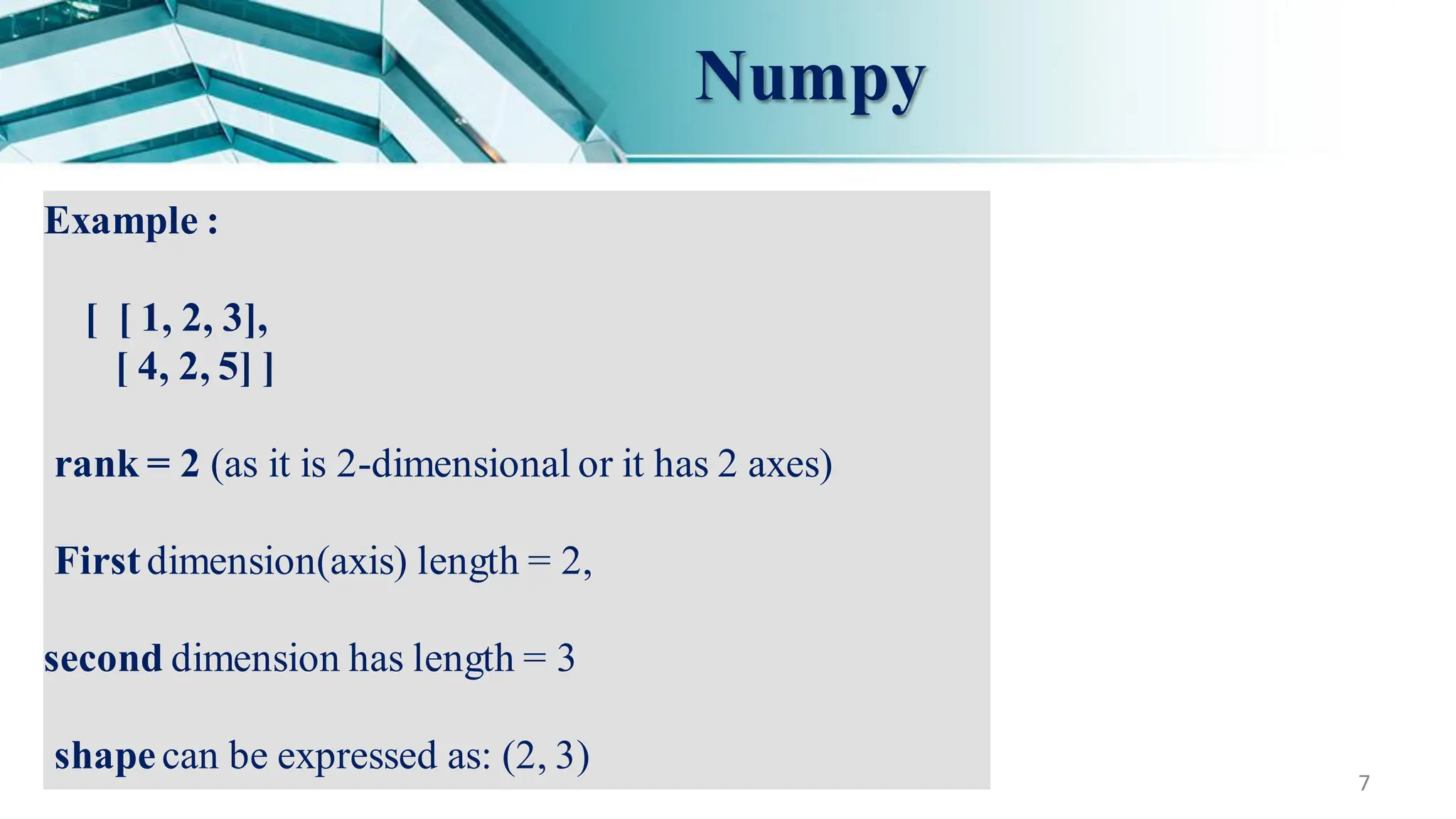 Numpy

Example :

[ [ 1, 2, 3],
[ 4, 2, 5] ]

rank = 2 (as it is 2-dimensional or it has 2 axes)

First dimension(axis) length = 2,

second dimension has length = 3

shape can be expressed as: (2, 3)

7